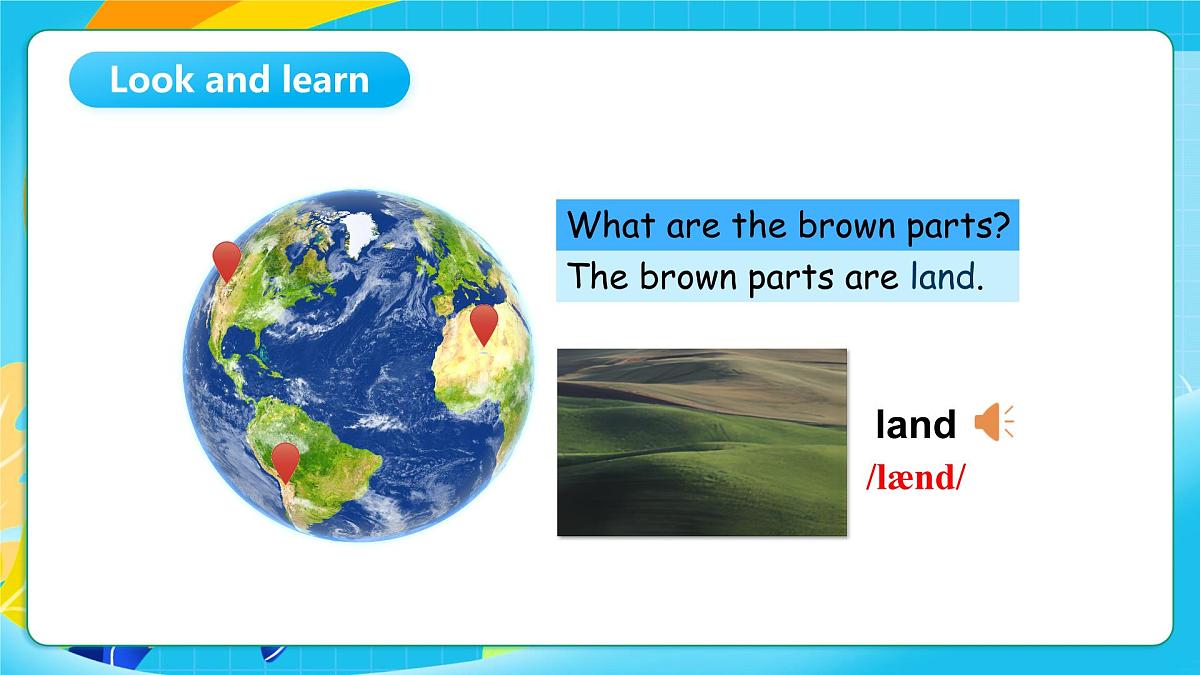 Look and learn

What are the brown parts?
The brown parts are land.

land
/lænd/